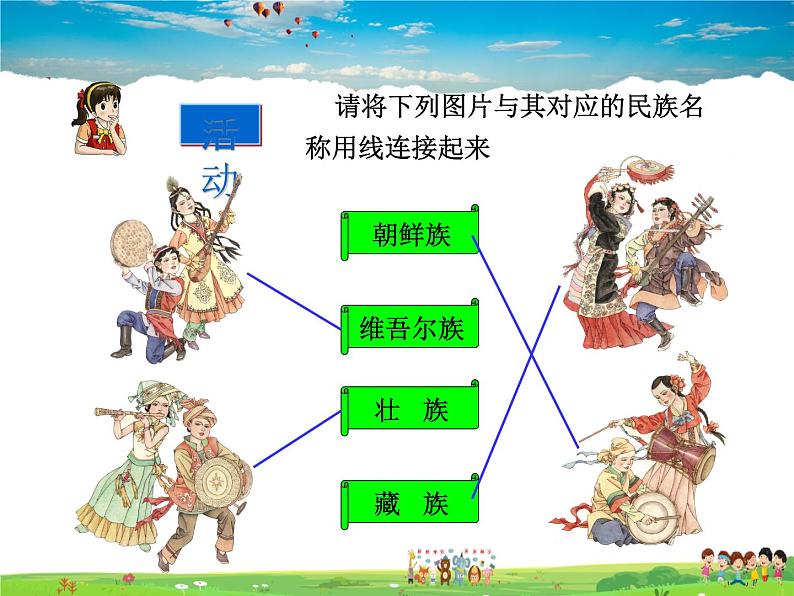 活动

请将下列图片与其对应的民族名称用线连接起来

朝鲜族

维吾尔族

壮 族

藏 族